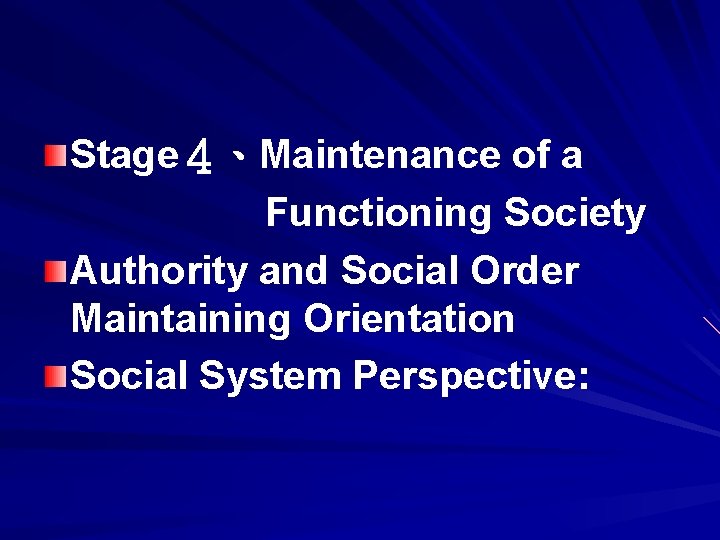 Stage４、Maintenance of a Functioning Society

Authority and Social Order Maintaining Orientation

Social System Perspective: